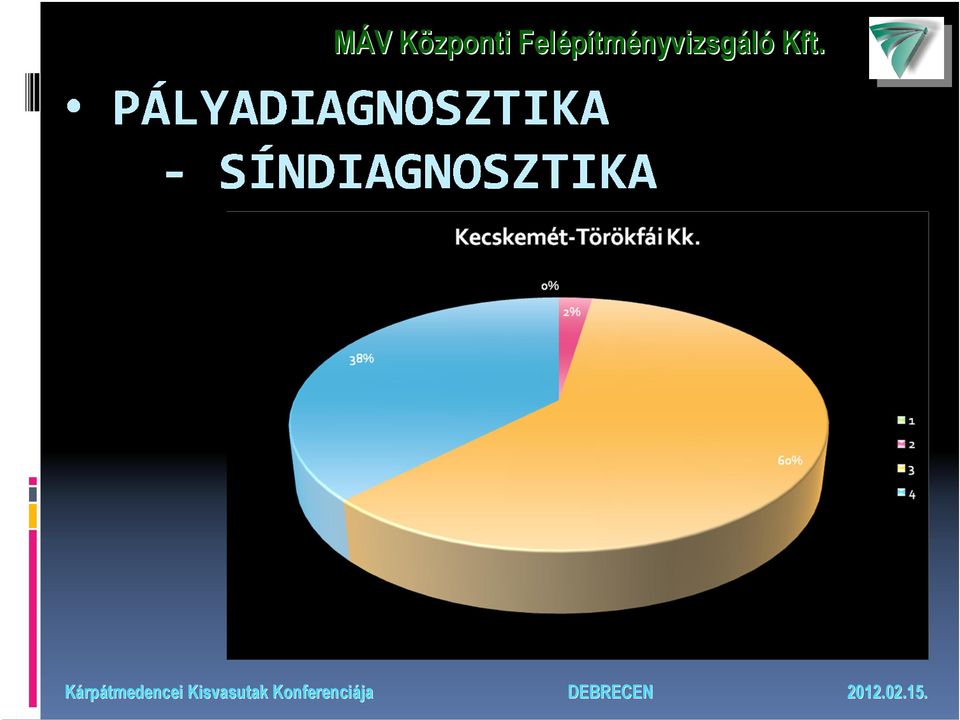 MÁV Központi Felépítményvizsgáló Kft.

• PÁLYADIAGNOSZTIKA
  - SÍNDIAGNOSZTIKA

Kecskemét-Törökfái Kk.

0%
2%
38%
60%

1
2
3
4

Kárpátmedencei Kisvasutak Konferenciája DEBRECEN 2012.02.15.